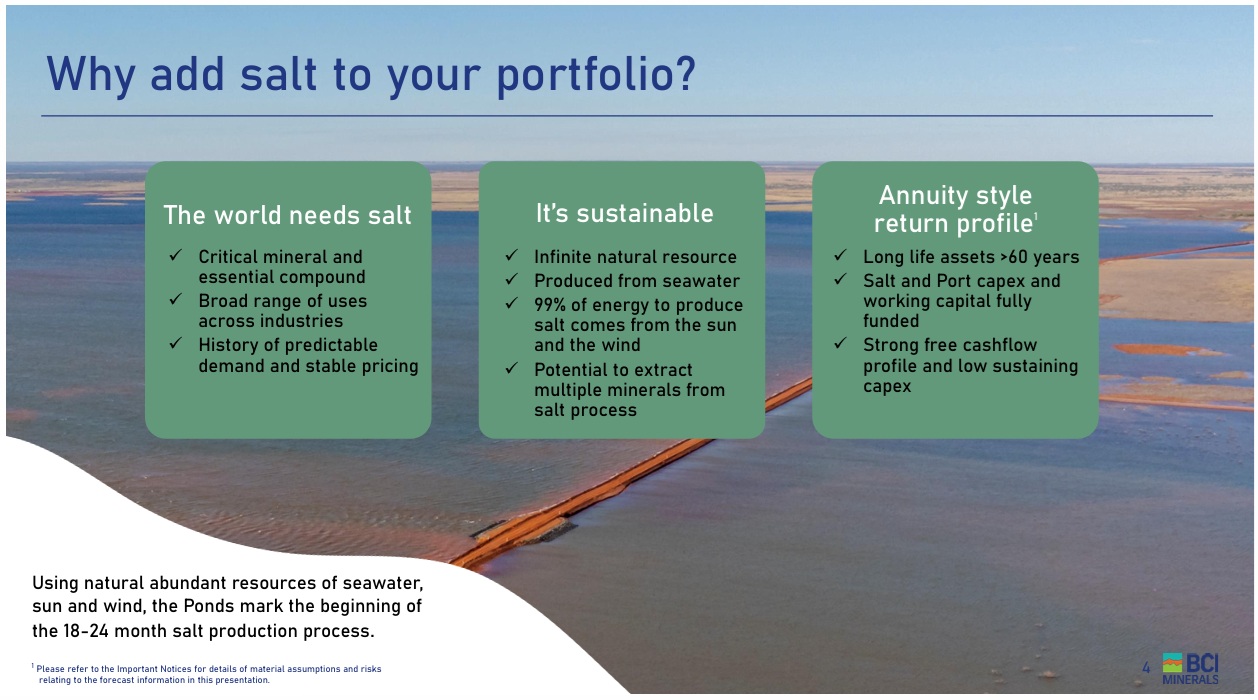 Why add salt to your portfolio?

The world needs salt

✓ Critical mineral and essential compound
✓ Broad range of uses across industries
✓ History of predictable demand and stable pricing

It's sustainable

✓ Infinite natural resource
✓ Produced from seawater
✓ 99% of energy to produce salt comes from the sun and the wind
✓ Potential to extract multiple minerals from salt process

Annuity style return profile$^1$

✓ Long life assets >60 years
✓ Salt and Port capex and working capital fully funded
✓ Strong free cashflow profile and low sustaining capex

Using natural abundant resources of seawater, sun and wind, the Ponds mark the beginning of the 18-24 month salt production process.

$^1$ Please refer to the Important Notices for details of material assumptions and risks relating to the forecast information in this presentation.

4

BCI MINERALS